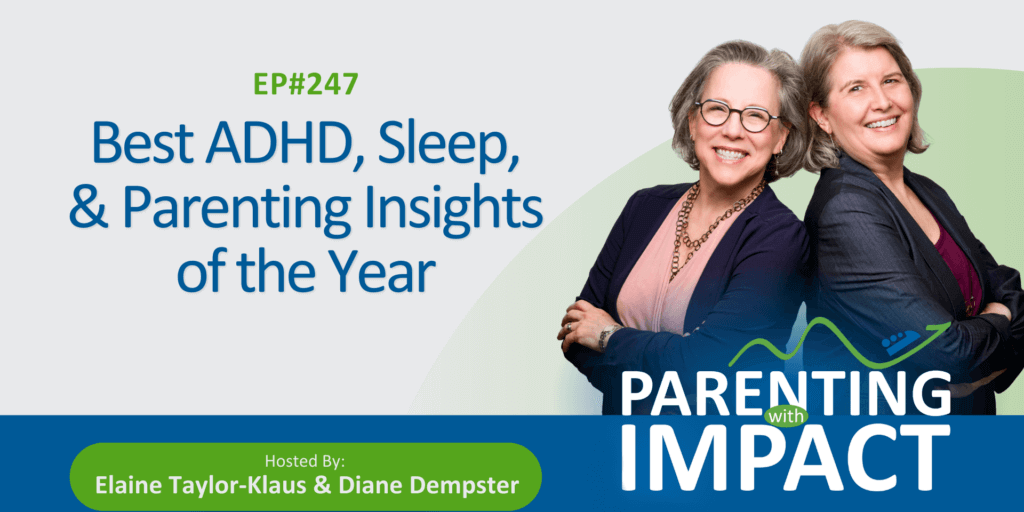 EP#247

Best ADHD, Sleep, & Parenting Insights of the Year

PARENTING with IMPACT

Hosted By:
Elaine Taylor-Klaus & Diane Dempster